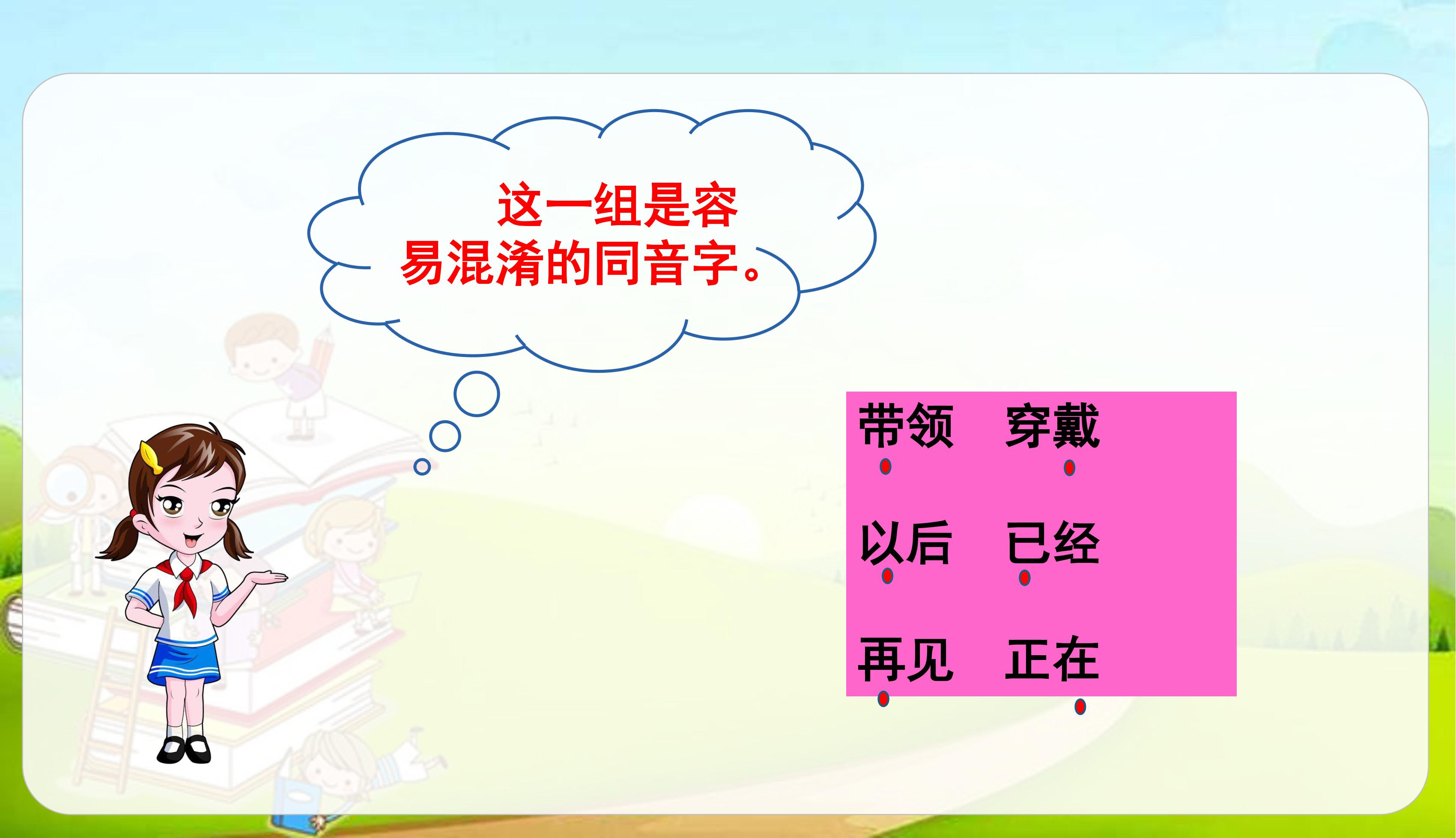 这一组是容易混淆的同音字。

带领 穿戴

以后 已经

再见 正在